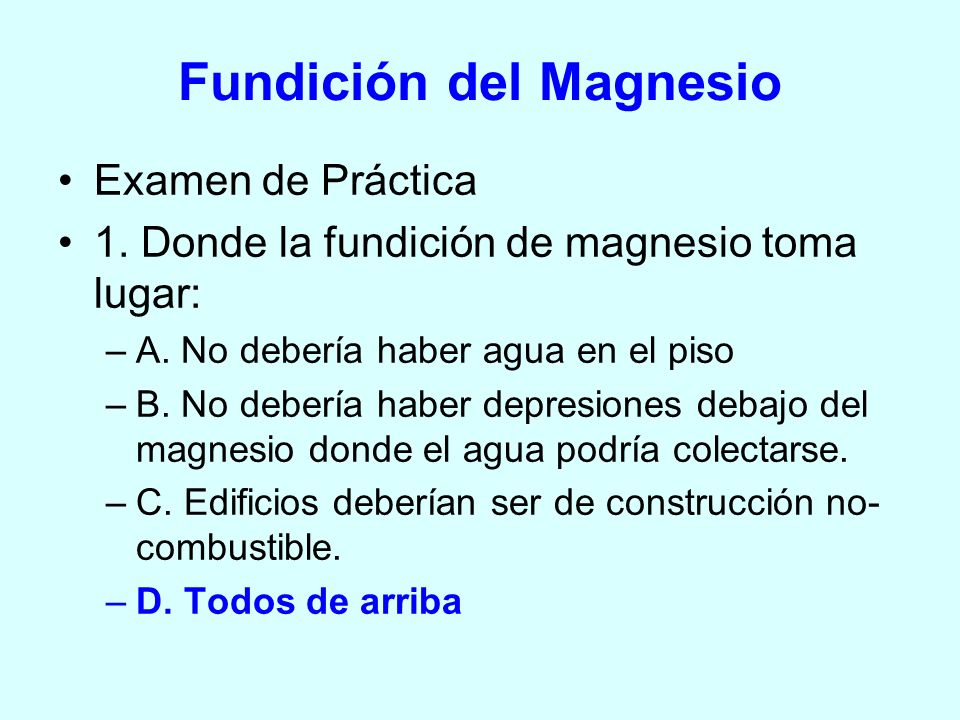 Fundición del Magnesio

• Examen de Práctica
• 1. Donde la fundición de magnesio toma lugar:
– A. No debería haber agua en el piso
– B. No debería haber depresiones debajo del magnesio donde el agua podría colectarse.
– C. Edificios deberían ser de construcción no-combustible.
– D. Todos de arriba